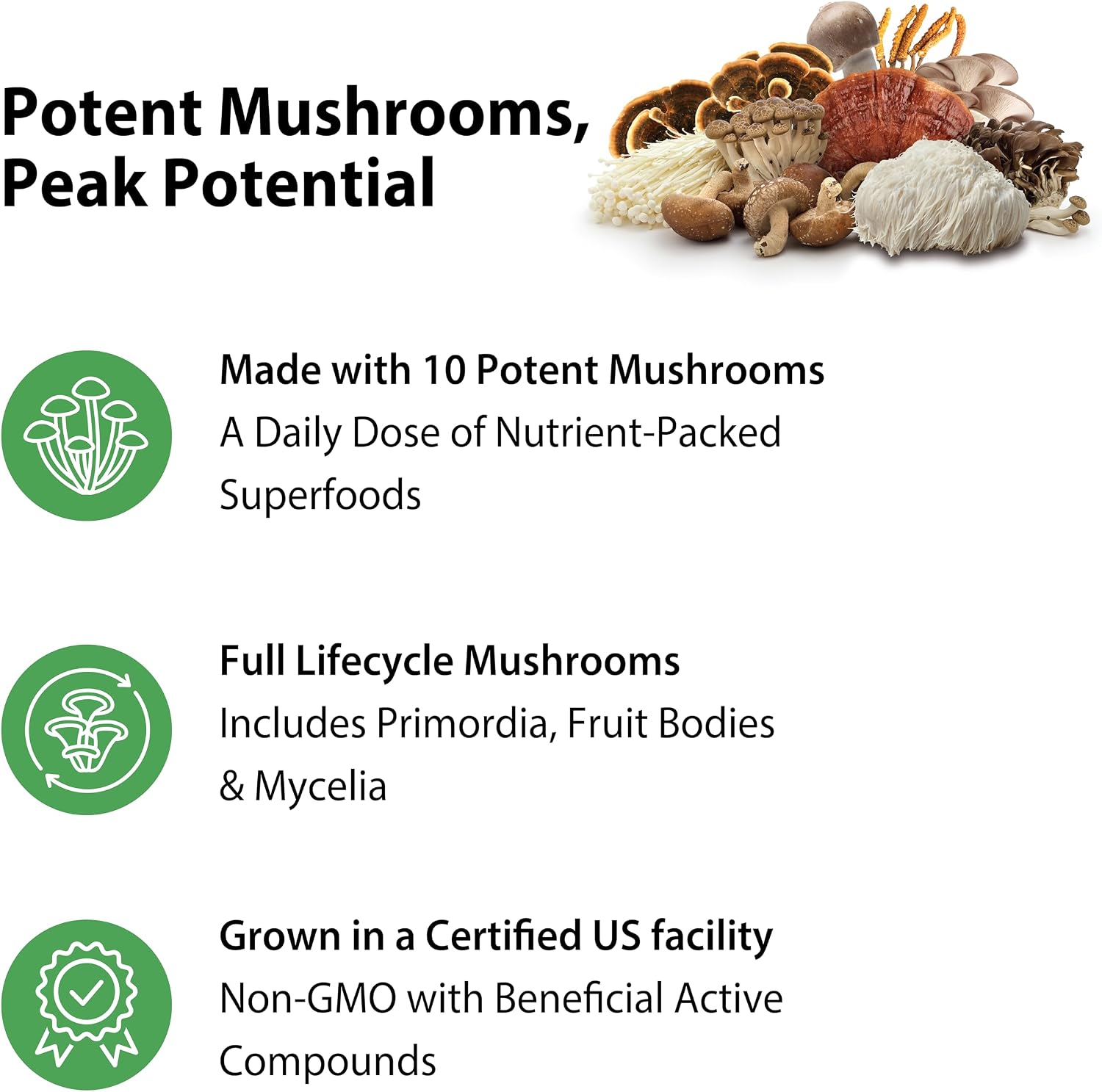 Potent Mushrooms, Peak Potential

Made with 10 Potent Mushrooms
A Daily Dose of Nutrient-Packed Superfoods

Full Lifecycle Mushrooms
Includes Primordia, Fruit Bodies & Mycelia

Grown in a Certified US facility
Non-GMO with Beneficial Active Compounds